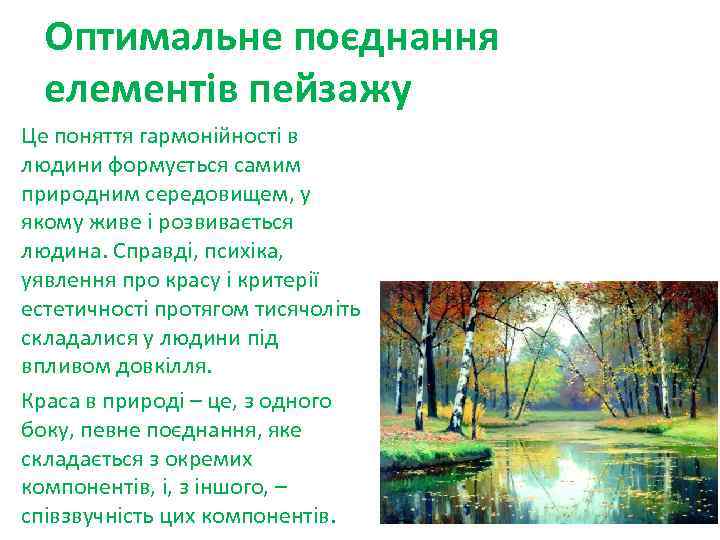 Оптимальне поєднання елементів пейзажу

Це поняття гармонійності в людини формується самим природним середовищем, у якому живе і розвивається людина. Справді, психіка, уявлення про красу і критерії естетичності протягом тисячоліть складалися у людини під впливом довкілля.

Краса в природі – це, з одного боку, певне поєднання, яке складається з окремих компонентів, і, з іншого, – співзвучність цих компонентів.